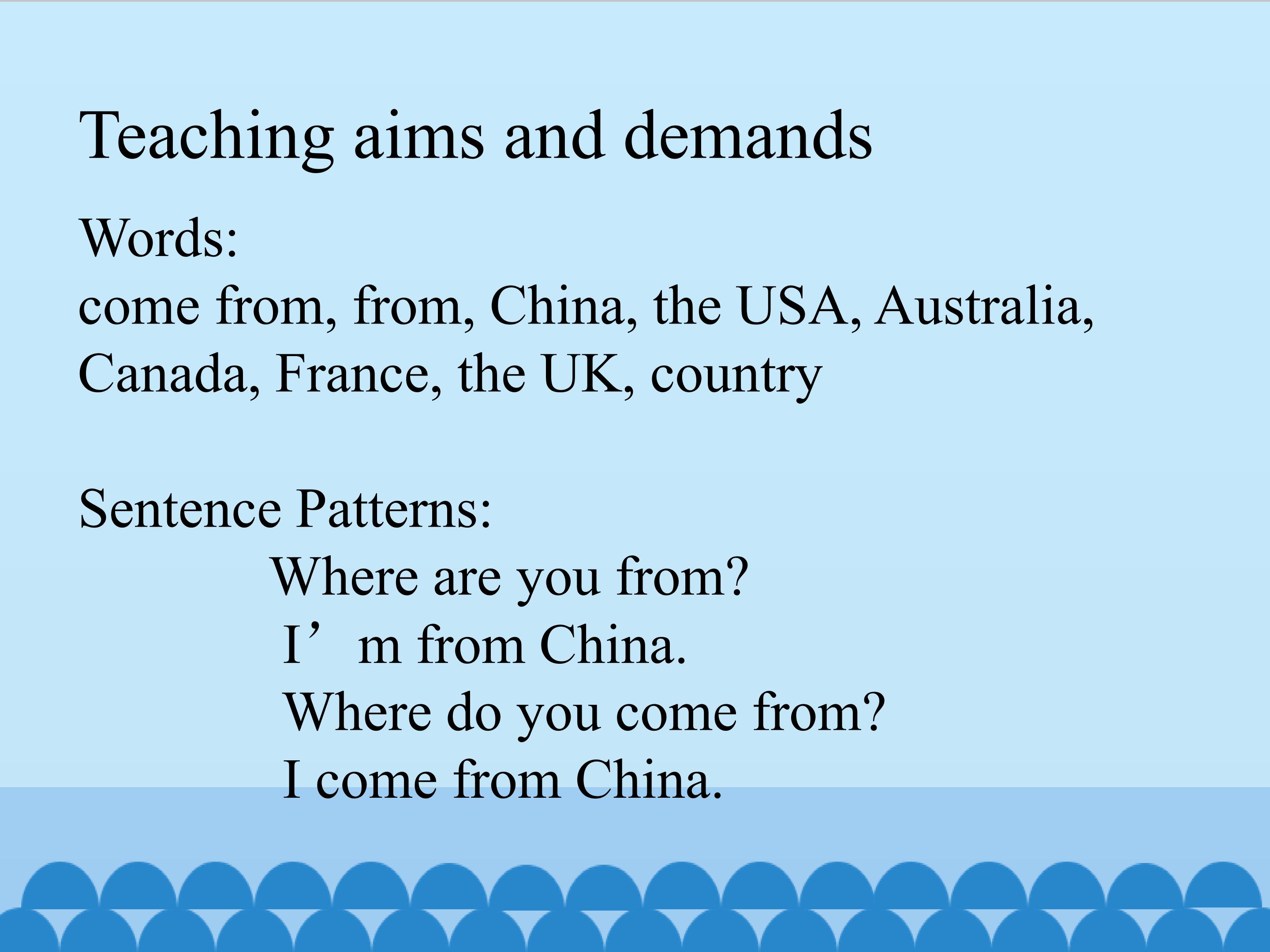 Teaching aims and demands

Words:
come from, from, China, the USA, Australia, Canada, France, the UK, country

Sentence Patterns:
Where are you from?
I’m from China.
Where do you come from?
I come from China.